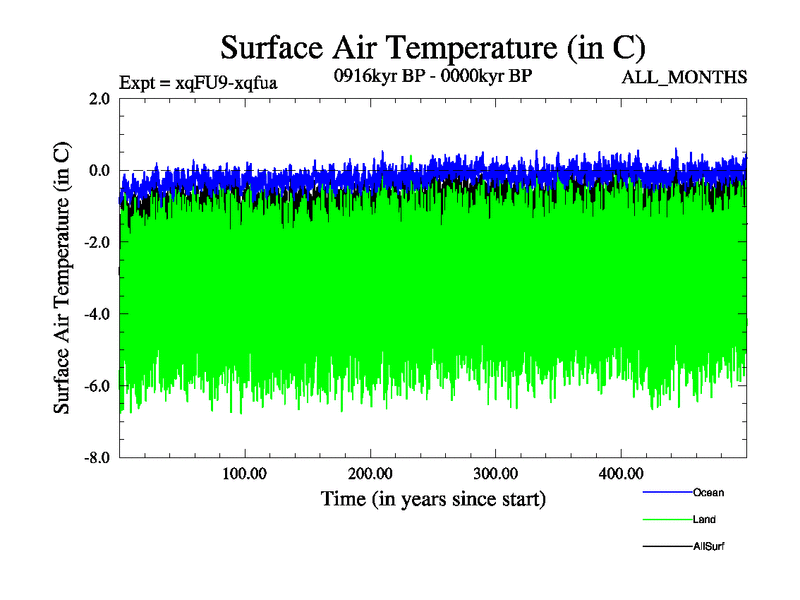 Surface Air Temperature (in C)

Expt = xqFU9-xqfua

0916kyr BP - 0000kyr BP

ALL_MONTHS

Surface Air Temperature (in C)

2.0
0.0
-2.0
-4.0
-6.0
-8.0

100.00
200.00
300.00
400.00

Time (in years since start)

Ocean
Land
AllSurf